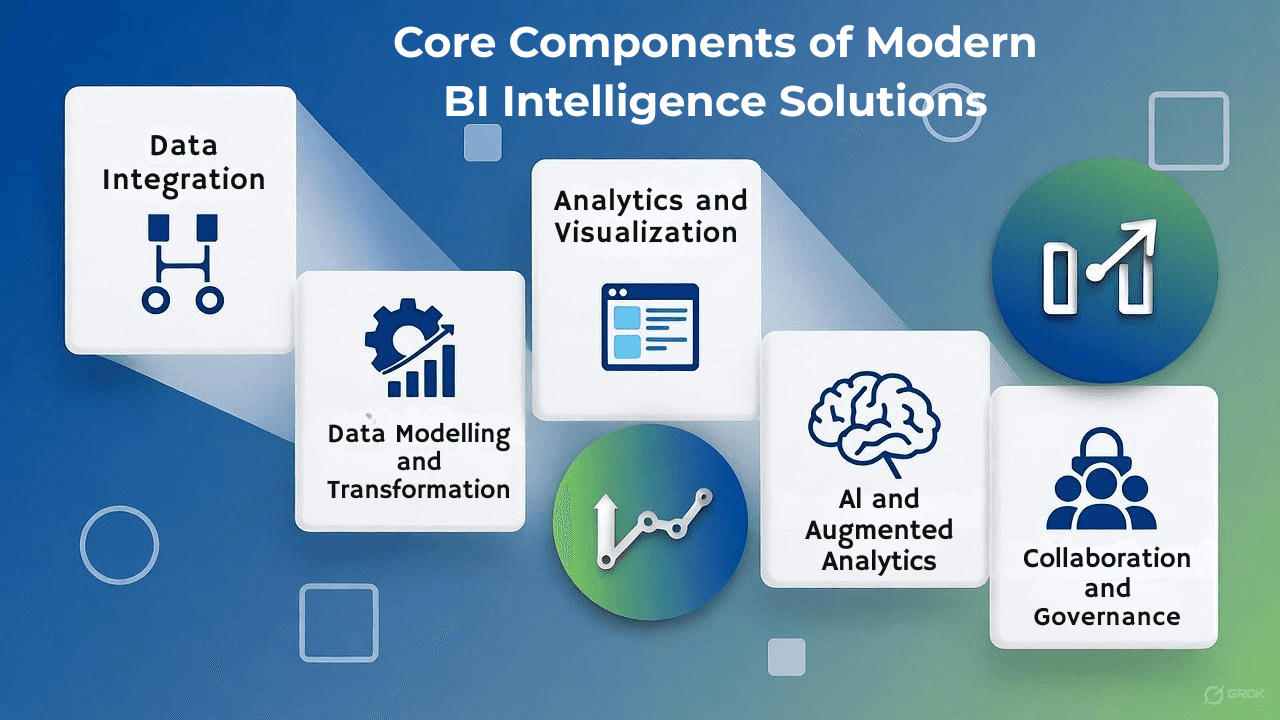 Core Components of Modern BI Intelligence Solutions

Data Integration

Data Modelling and Transformation

Analytics and Visualization

AI and Augmented Analytics

Collaboration and Governance

GROK